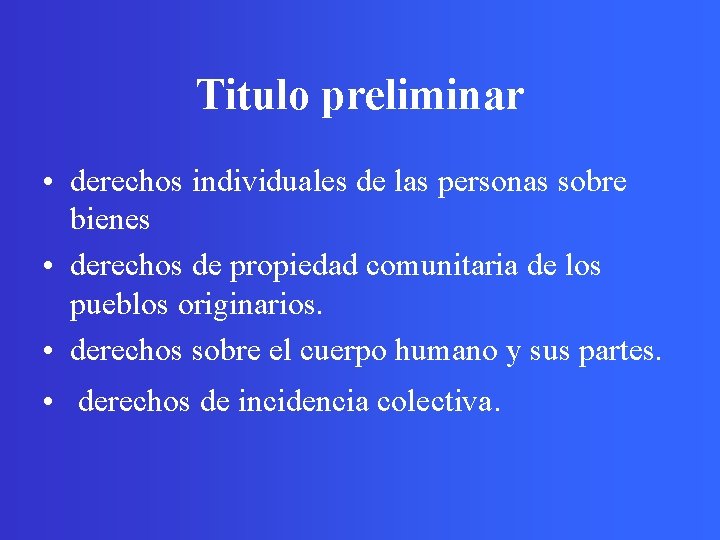 Titulo preliminar

• derechos individuales de las personas sobre bienes
• derechos de propiedad comunitaria de los pueblos originarios.
• derechos sobre el cuerpo humano y sus partes.
• derechos de incidencia colectiva.